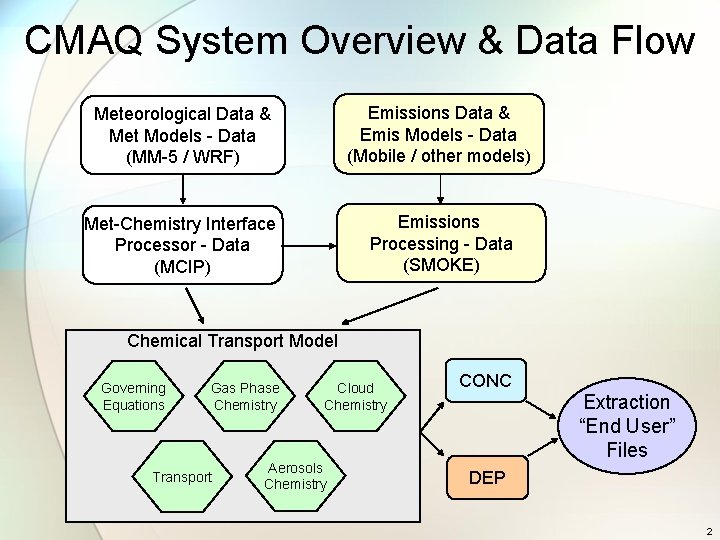 CMAQ System Overview & Data Flow

Meteorological Data & Met Models - Data (MM-5 / WRF)

Emissions Data & Emis Models - Data (Mobile / other models)

Met-Chemistry Interface Processor - Data (MCIP)

Emissions Processing - Data (SMOKE)

Chemical Transport Model

Governing Equations

Gas Phase Chemistry

Cloud Chemistry

Transport

Aerosols Chemistry

CONC

DEP

Extraction "End User" Files

2